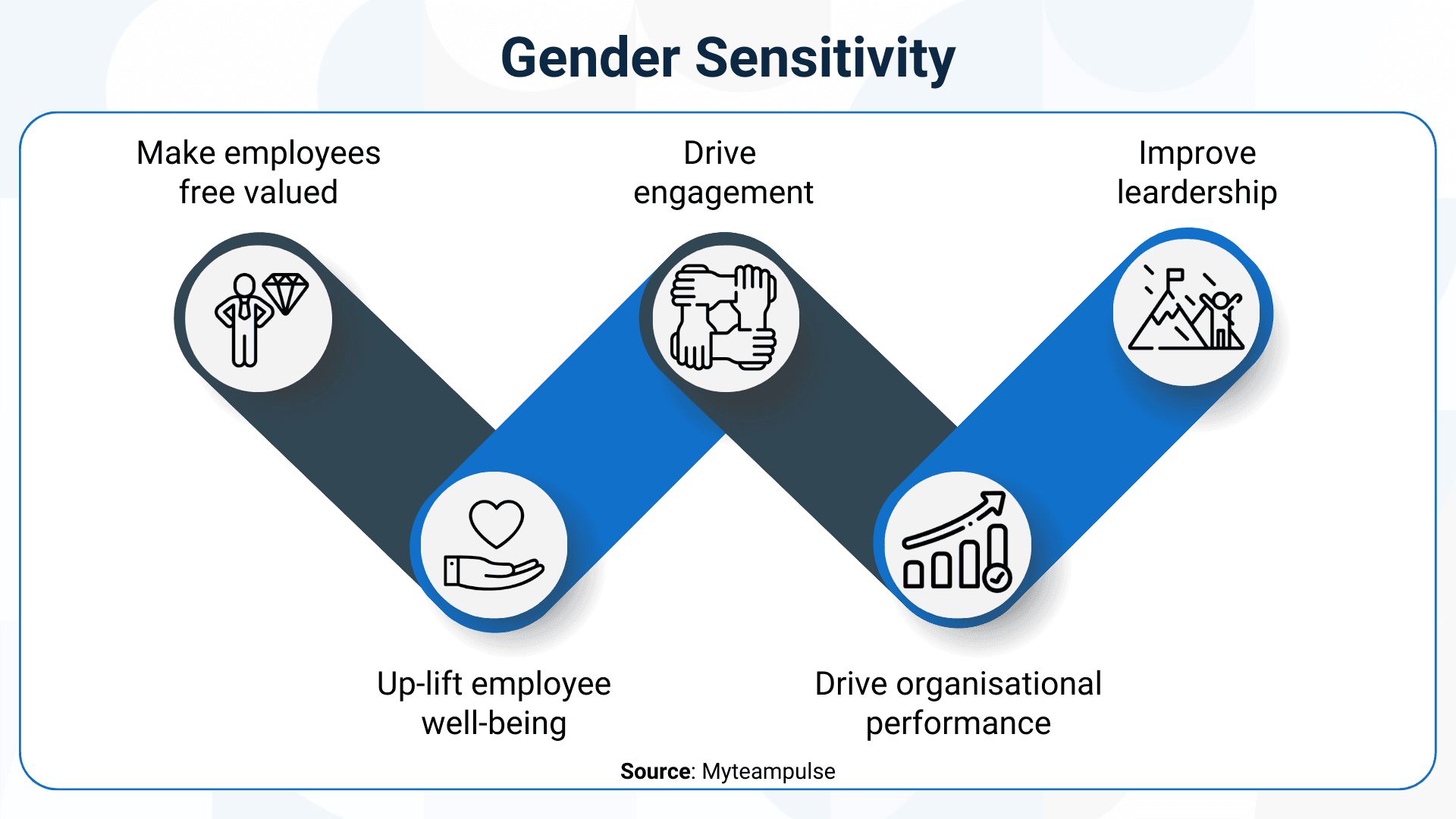 Gender Sensitivity

Make employees free valued

Drive engagement

Improve leardership

Up-lift employee well-being

Drive organisational performance

Source: Myteampulse